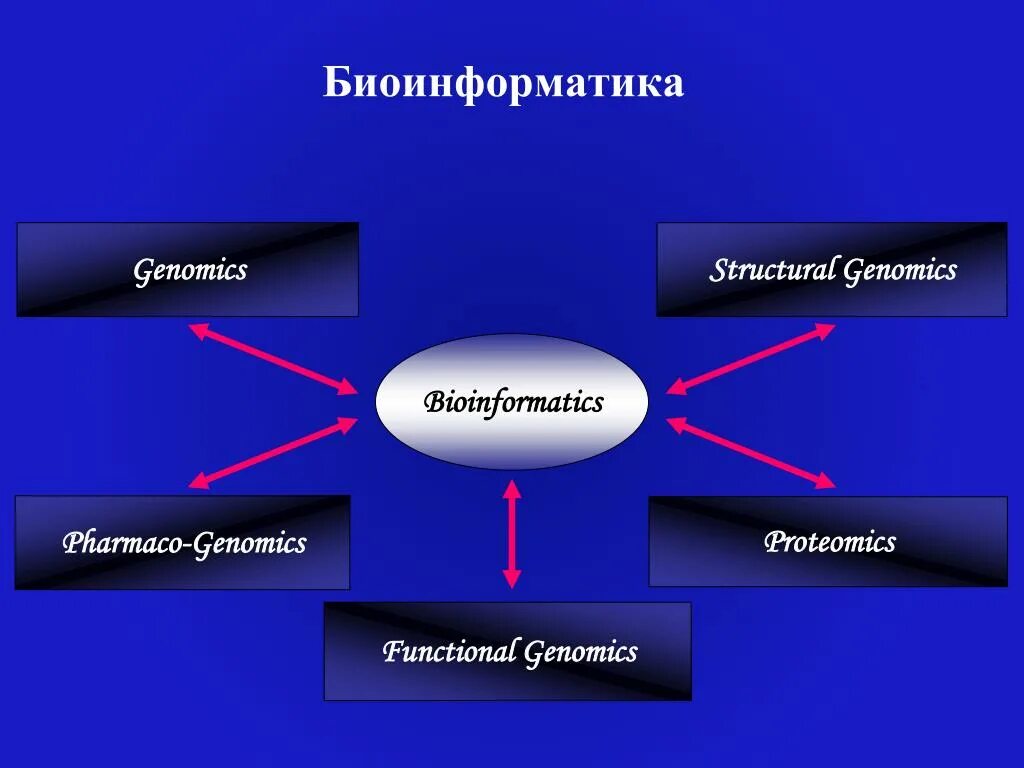 Биоинформатика

Genomics

Structural Genomics

Bioinformatics

Pharmaco-Genomics

Proteomics

Functional Genomics